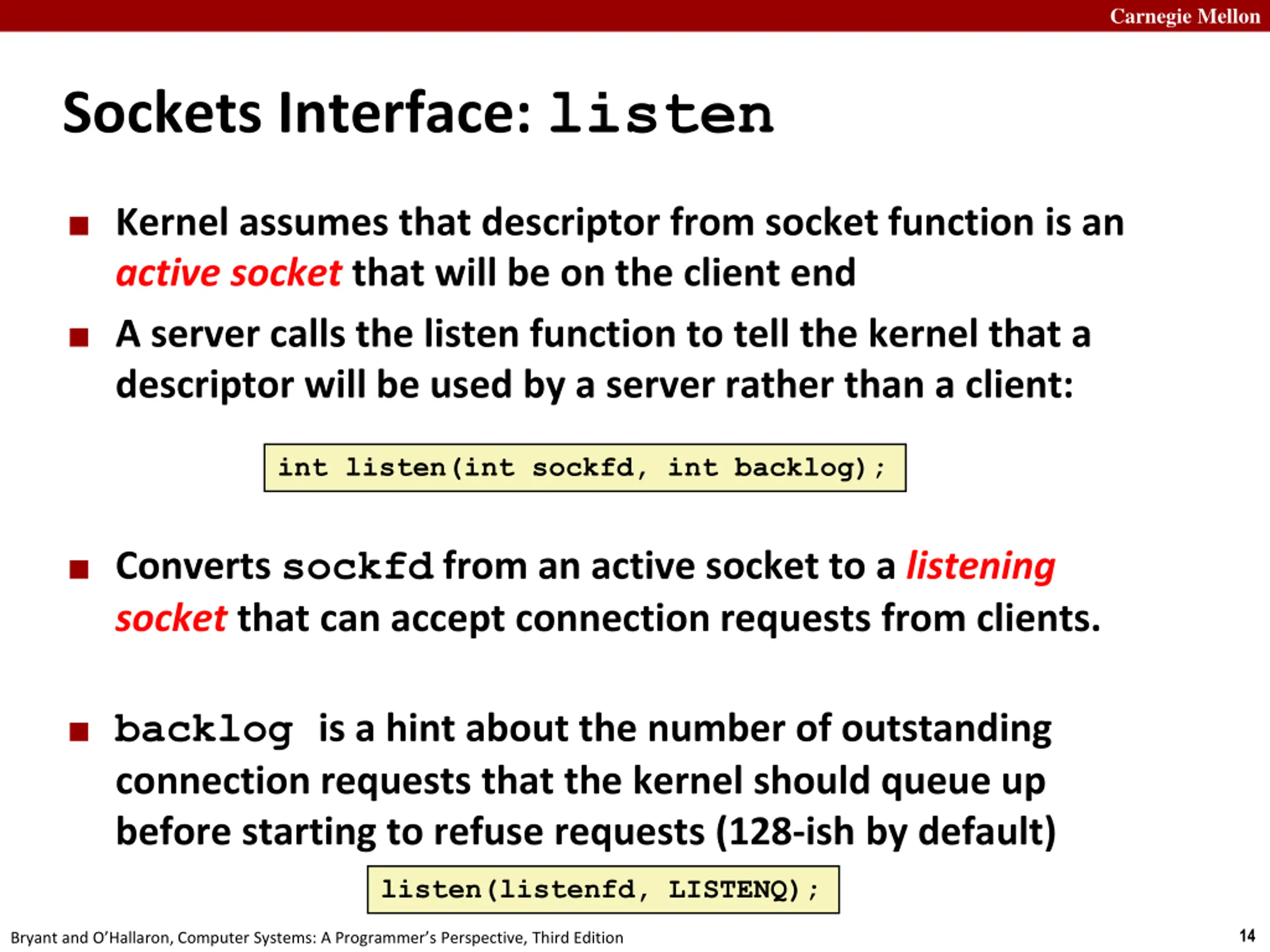 Carnegie Mellon

Sockets Interface: listen

■ Kernel assumes that descriptor from socket function is an active socket that will be on the client end

■ A server calls the listen function to tell the kernel that a descriptor will be used by a server rather than a client:

int listen(int sockfd, int backlog);

■ Converts sockfd from an active socket to a listening socket that can accept connection requests from clients.

■ backlog is a hint about the number of outstanding connection requests that the kernel should queue up before starting to refuse requests (128-ish by default)

listen(listenfd, LISTENQ);

Bryant and O'Hallaron, Computer Systems: A Programmer's Perspective, Third Edition

14